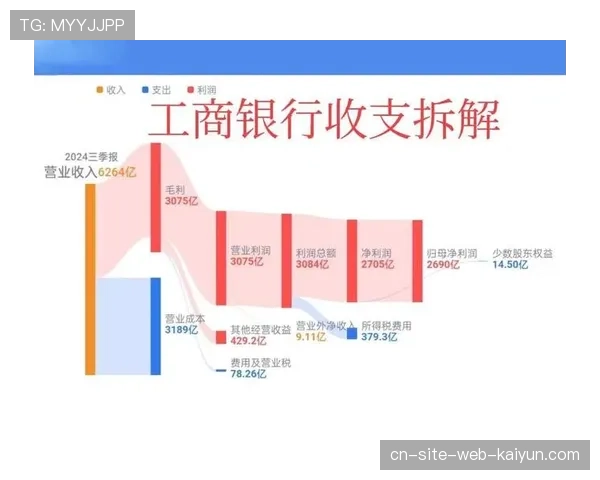 TG: MYYJJPP

收入 支出 利润

工商银行收支拆解

2024三季报
营业收入6264亿

毛利
3075亿

营业成本
3189亿

营业利润
3075亿

其他经营收益
429.2亿

费用及营业税
78.26亿

利润总额
3084亿

营业外净收入
9.11亿

净利润
2705亿

所得税费用
379.3亿

归母净利润
2690亿

少数股东权益
14.50亿

cn-site-web-kaiyun.com